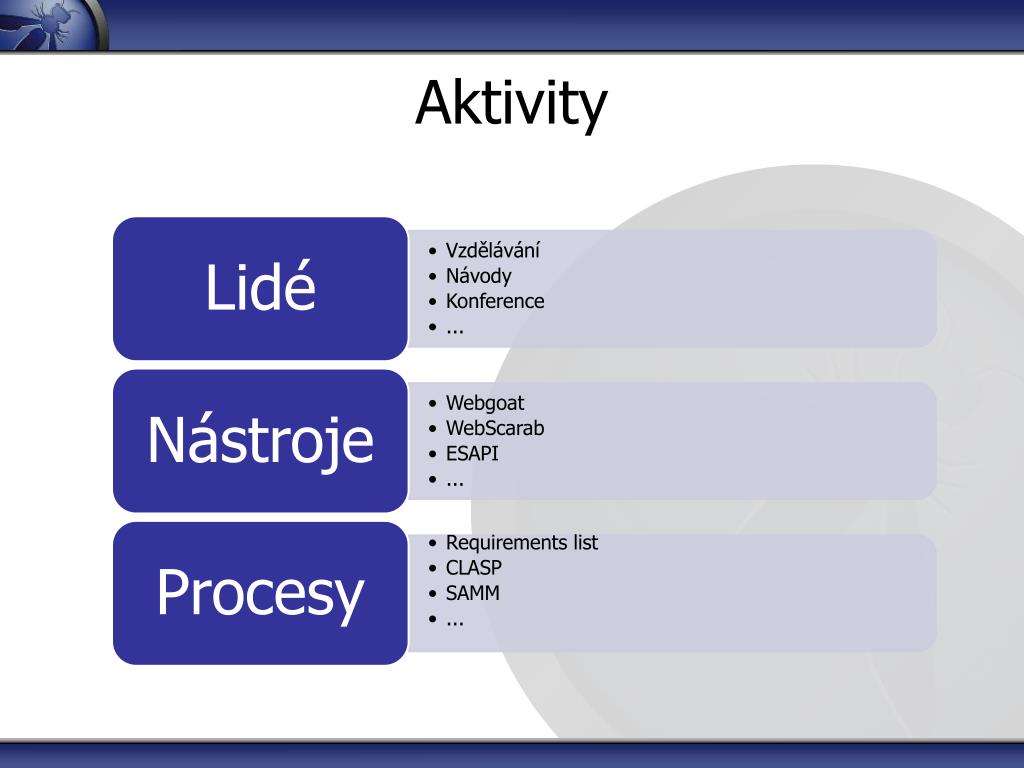 Aktivity

Lidé
• Vzdělávání
• Návody
• Konference
• ...

Nástroje
• Webgoat
• WebScarab
• ESAPI
• ...

Procesy
• Requirements list
• CLASP
• SAMM
• ...